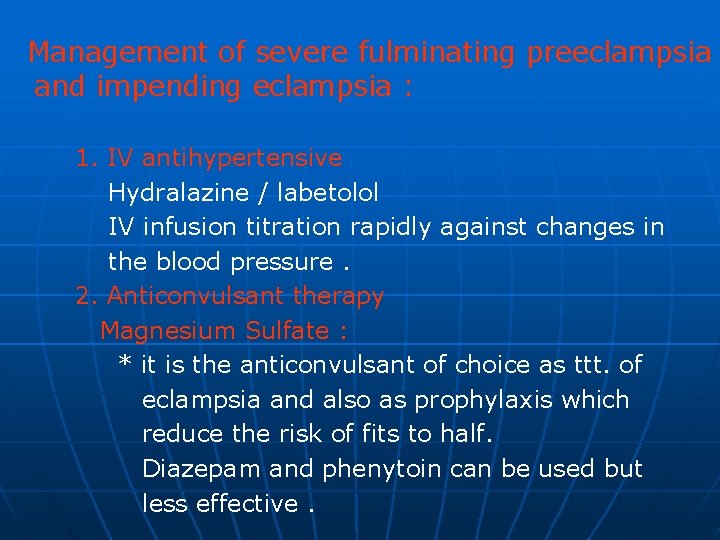 Management of severe fulminating preeclampsia and impending eclampsia :

1. IV antihypertensive
Hydralazine / labetolol
IV infusion titration rapidly against changes in the blood pressure .

2. Anticonvulsant therapy
Magnesium Sulfate :
* it is the anticonvulsant of choice as ttt. of eclampsia and also as prophylaxis which reduce the risk of fits to half.
Diazepam and phenytoin can be used but less effective .